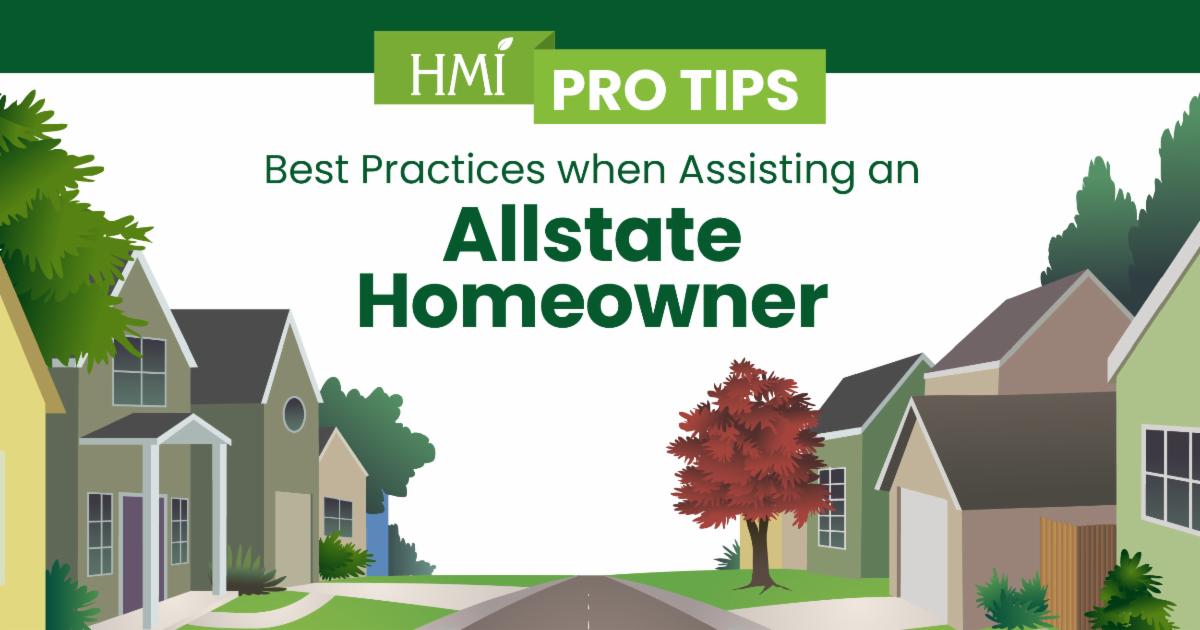 HMI PRO TIPS

Best Practices when Assisting an

Allstate Homeowner